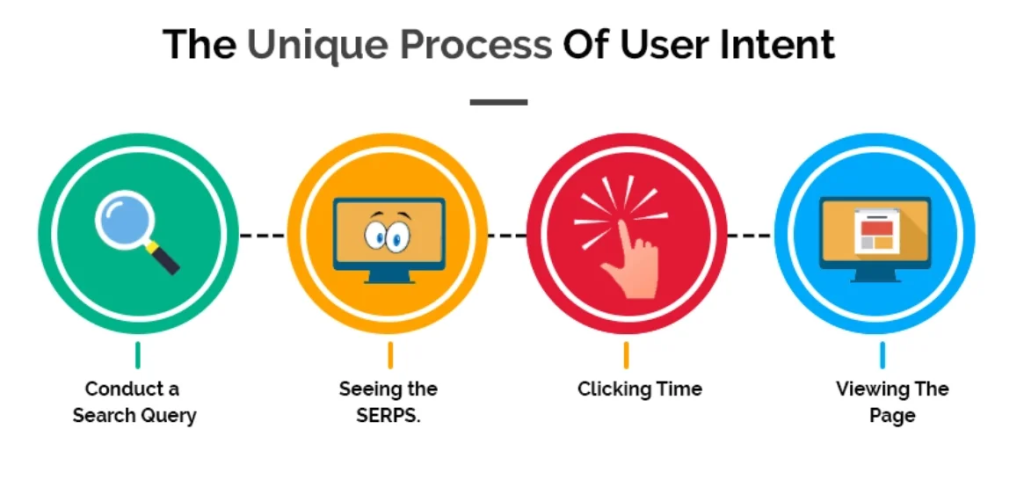 The Unique Process Of User Intent

Conduct a Search Query

Seeing the SERPS.

Clicking Time

Viewing The Page